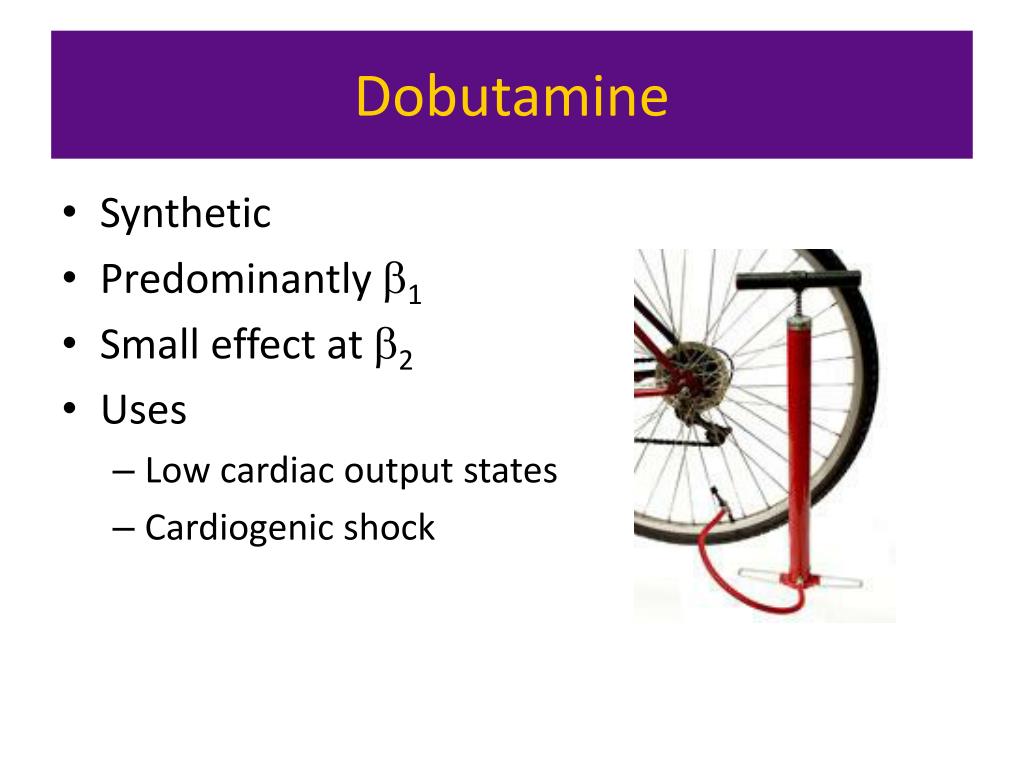 Dobutamine

• Synthetic
• Predominantly $\beta_1$
• Small effect at $\beta_2$
• Uses
– Low cardiac output states
– Cardiogenic shock